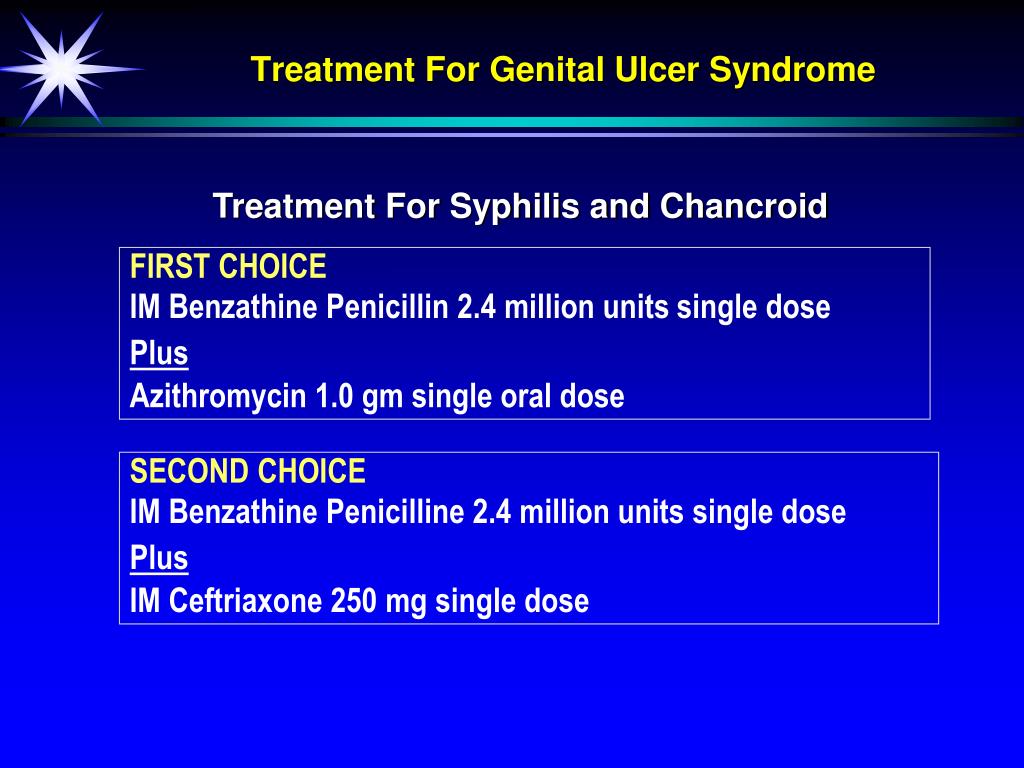 Treatment For Genital Ulcer Syndrome

Treatment For Syphilis and Chancroid

FIRST CHOICE
IM Benzathine Penicillin 2.4 million units single dose
Plus
Azithromycin 1.0 gm single oral dose

SECOND CHOICE
IM Benzathine Penicilline 2.4 million units single dose
Plus
IM Ceftriaxone 250 mg single dose